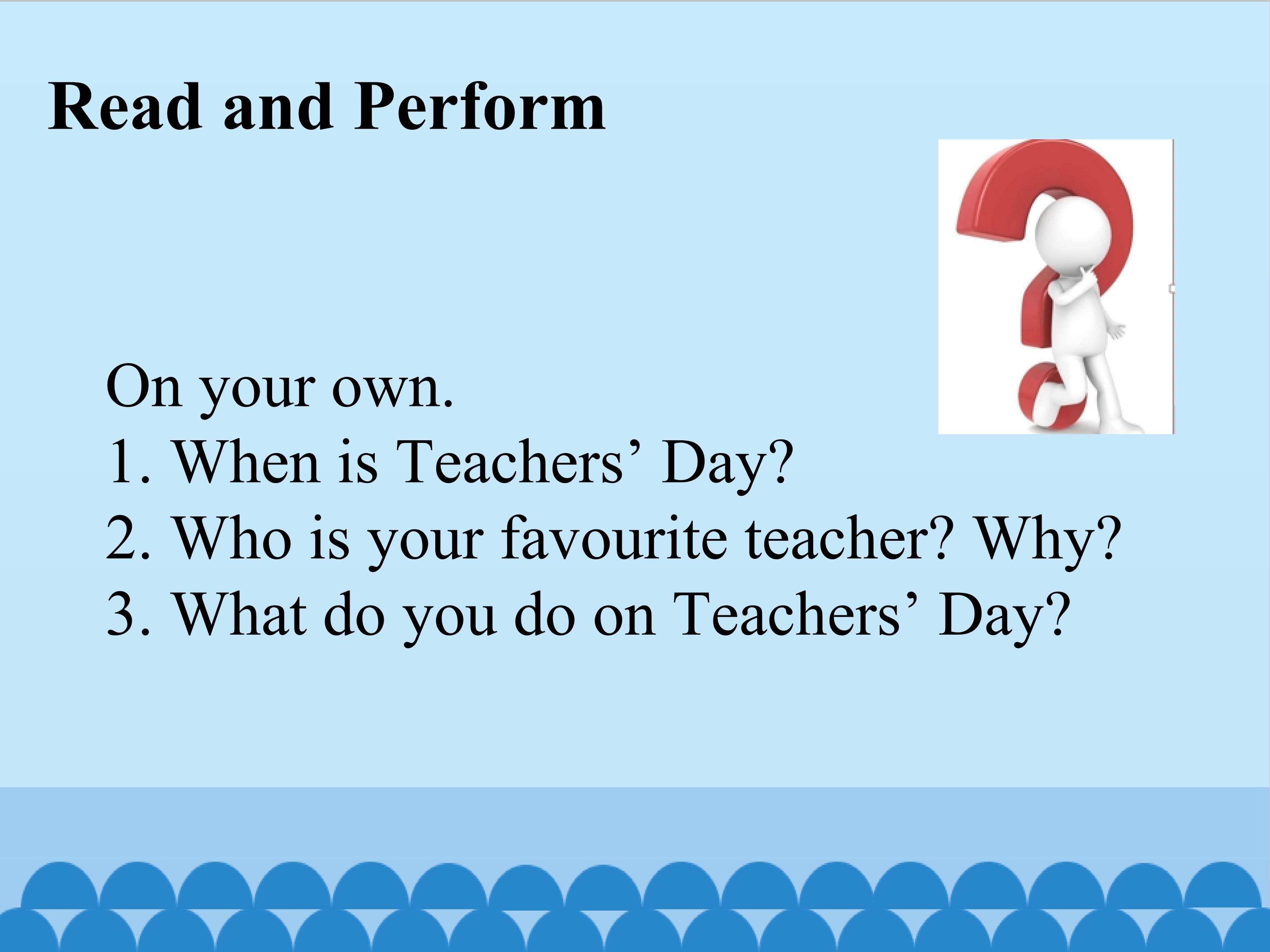 Read and Perform

On your own.
1. When is Teachers’ Day?
2. Who is your favourite teacher? Why?
3. What do you do on Teachers’ Day?